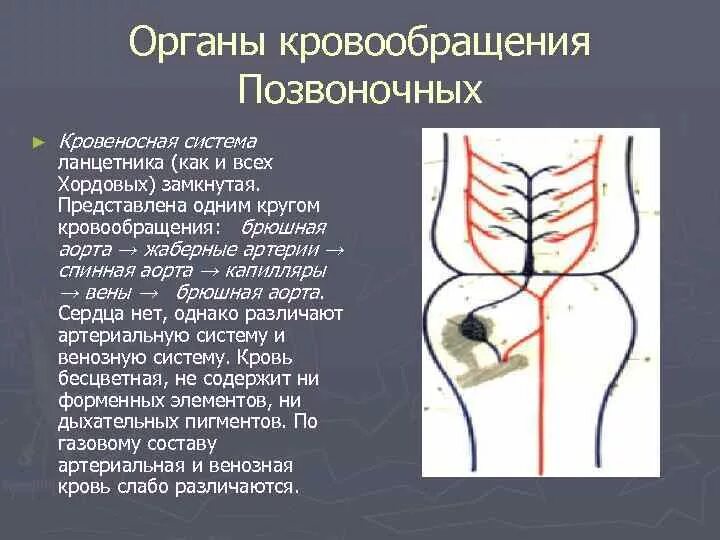 Органы кровообращения Позвоночных

► Кровеносная система ланцетника (как и всех Хордовых) замкнутая. Представлена одним кругом кровообращения: брюшная аорта → жаберные артерии → спинная аорта → капилляры → вены → брюшная аорта. Сердца нет, однако различают артериальную систему и венозную систему. Кровь бесцветная, не содержит ни форменных элементов, ни дыхательных пигментов. По газовому составу артериальная и венозная кровь слабо различаются.